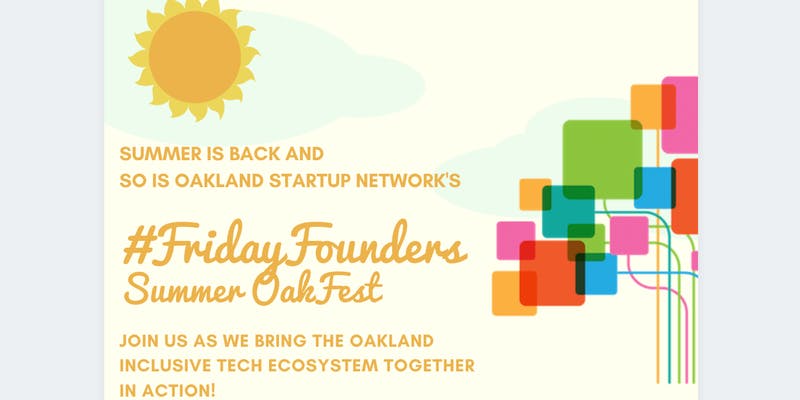 SUMMER IS BACK AND
SO IS OAKLAND STARTUP NETWORK'S

#FridayFounders
Summer OakFest

JOIN US AS WE BRING THE OAKLAND INCLUSIVE TECH ECOSYSTEM TOGETHER IN ACTION!